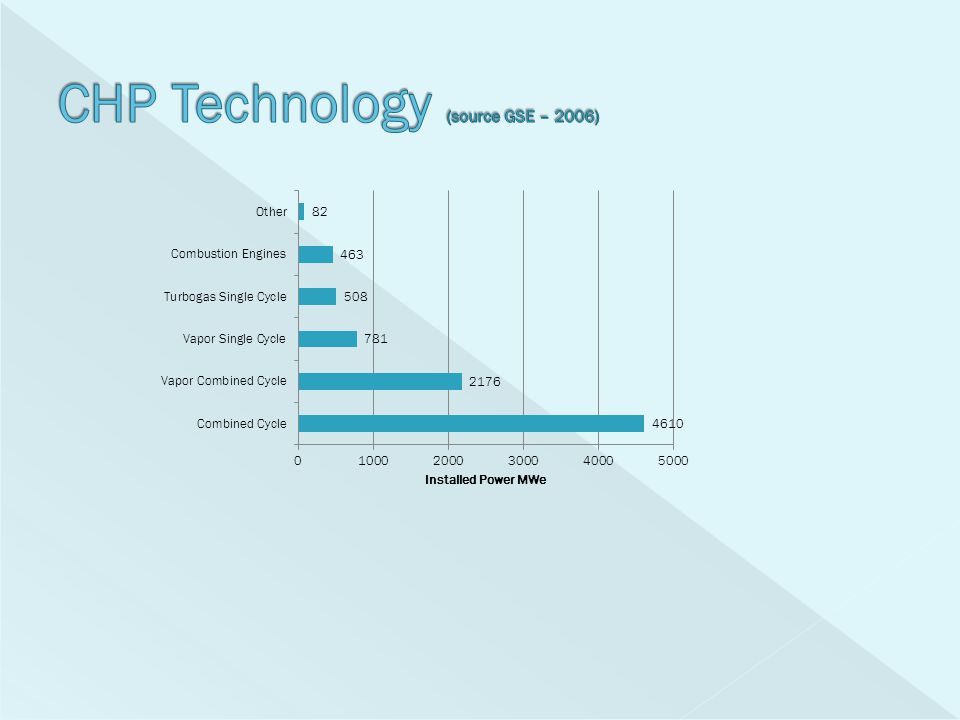 CHP Technology (source GSE – 2006)

Other 82
Combustion Engines 463
Turbogas Single Cycle 508
Vapor Single Cycle 781
Vapor Combined Cycle 2176
Combined Cycle 4610

0 1000 2000 3000 4000 5000
Installed Power MWe